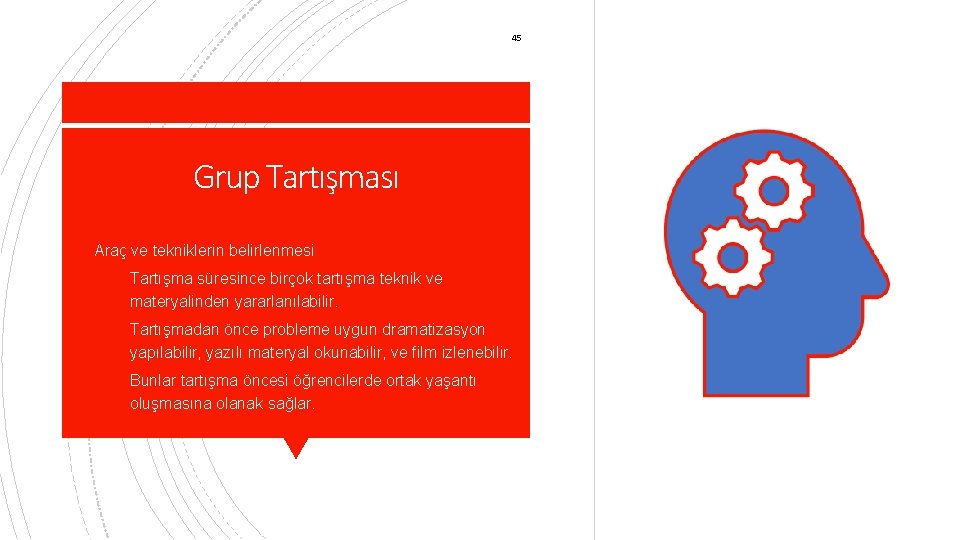 45

Grup Tartışması

Araç ve tekniklerin belirlenmesi

Tartışma süresince birçok tartışma teknik ve materyalinden yararlanılabilir.

Tartışmadan önce probleme uygun dramatizasyon yapılabilir, yazılı materyal okunabilir, ve film izlenebilir.

Bunlar tartışma öncesi öğrencilerde ortak yaşantı oluşmasına olanak sağlar.